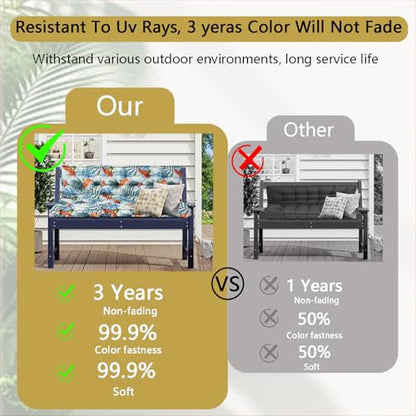 Resistant To Uv Rays, 3 yeras Color Will Not Fade

Withstand various outdoor environments, long service life

Our

3 Years
Non-fading

99.9%
Color fastness

99.9%
Soft

VS

Other

1 Years
Non-fading

50%
Color fastness

50%
Soft